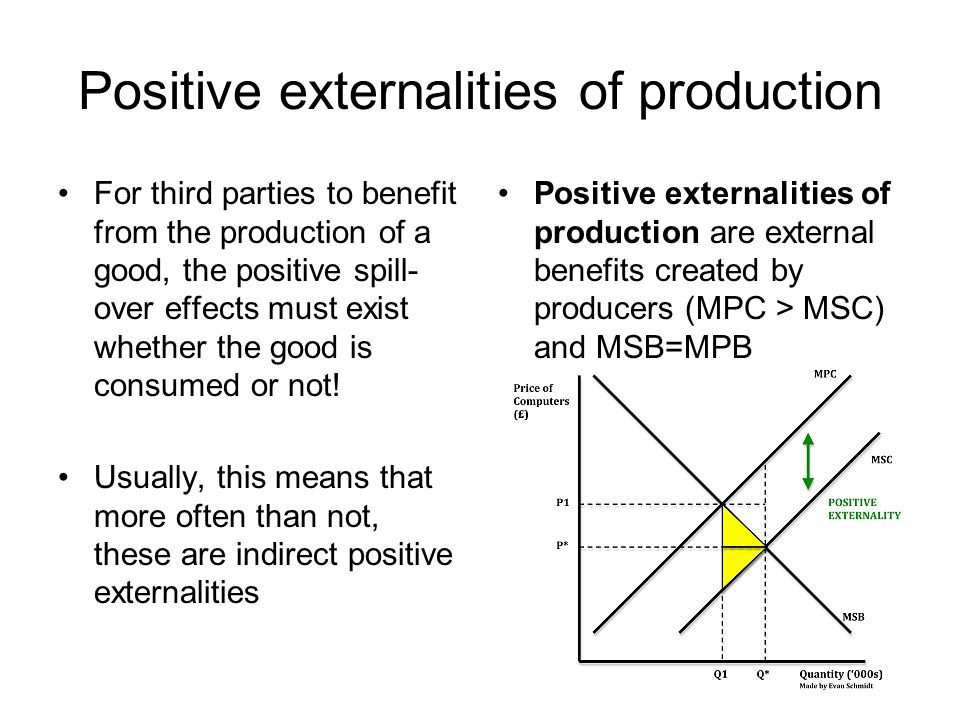 Positive externalities of production

• For third parties to benefit from the production of a good, the positive spill-over effects must exist whether the good is consumed or not!

• Usually, this means that more often than not, these are indirect positive externalities

• **Positive externalities of production** are external benefits created by producers (MPC > MSC) and MSB=MPB

Price of Computers (£)

MPC

MSC

POSITIVE EXTERNALITY

P1

P*

MSB

Q1

Q*

Quantity ('000s)

Made by Evan Schmidt